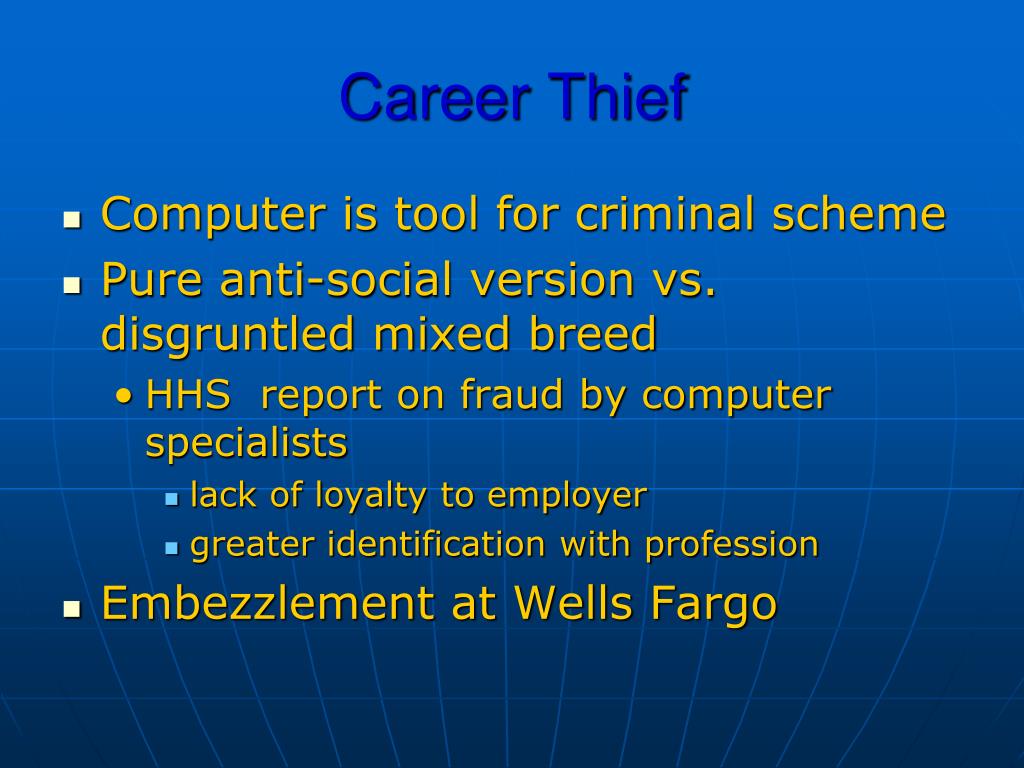 Career Thief

- Computer is tool for criminal scheme
- Pure anti-social version vs. disgruntled mixed breed
  - HHS report on fraud by computer specialists
    - lack of loyalty to employer
    - greater identification with profession
- Embezzlement at Wells Fargo